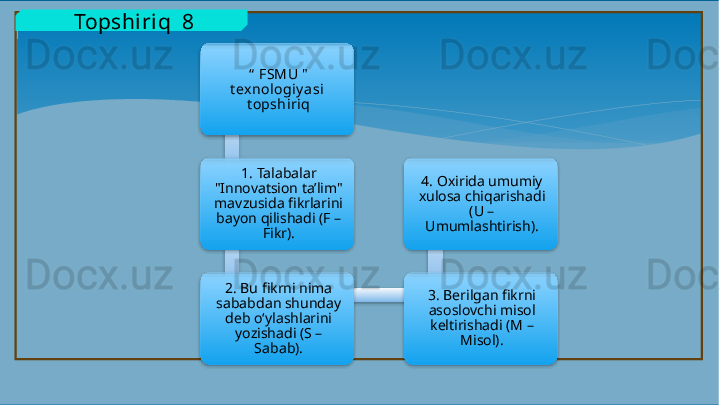 Topshiriq 8

Docx.uz Docx.uz Docx.uz Doc

“ FSMU "
texnologiyasi
topshiriq

1. Talabalar "Innovatsion ta’lim" mavzusida fikrlarini bayon qilishadi (F – Fikr).

2. Bu fikrni nima sababdan shunday deb o‘ylashlarini yozishadi (S – Sabab).

3. Berilgan fikrni asoslovchi misol keltirishadi (M – Misol).

4. Oxirida umumiy xulosa chiqarishadi (U – Umumlashtirish).

Docx.uz Docx.uz Docx.uz Doc